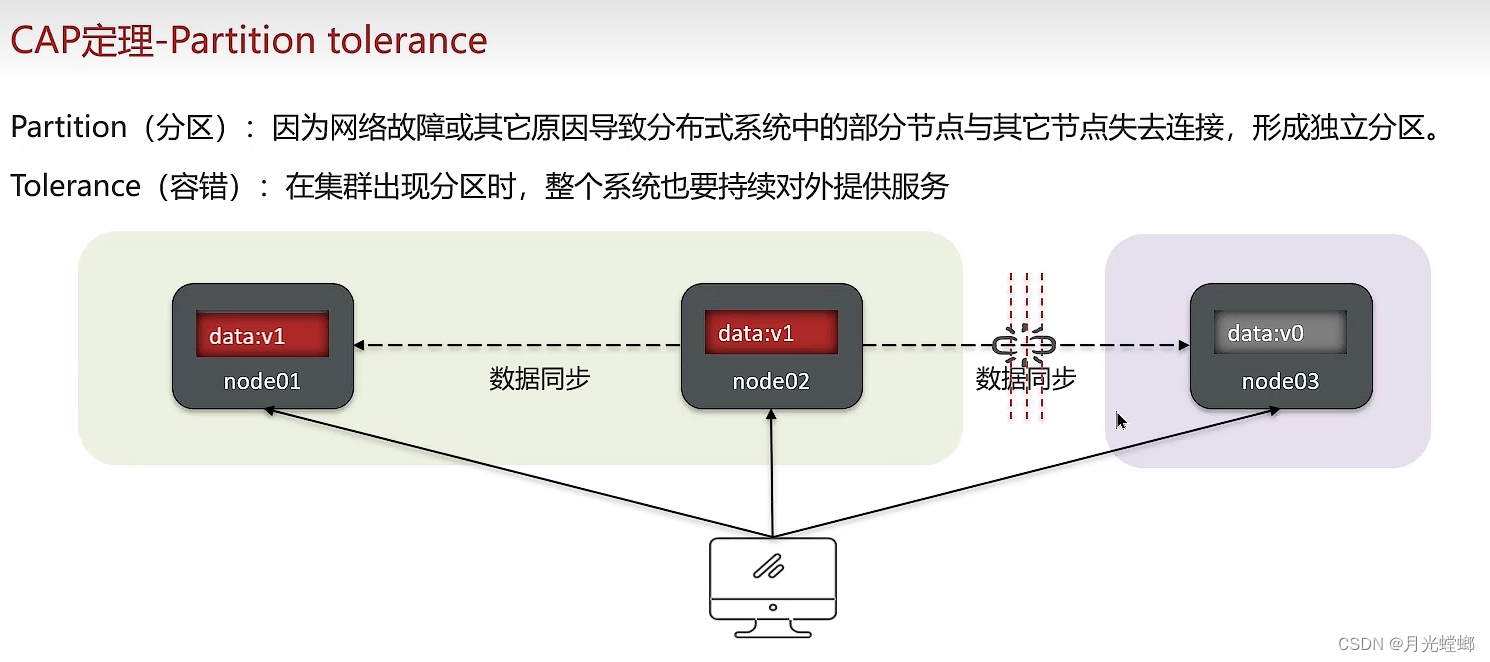 CAP定理-Partition tolerance

Partition（分区）：因为网络故障或其它原因导致分布式系统中的部分节点与其它节点失去连接，形成独立分区。

Tolerance（容错）：在集群出现分区时，整个系统也要持续对外提供服务

data:v1
node01

数据同步

data:v1
node02

数据同步

data:v0
node03

CSDN @月光螳螂